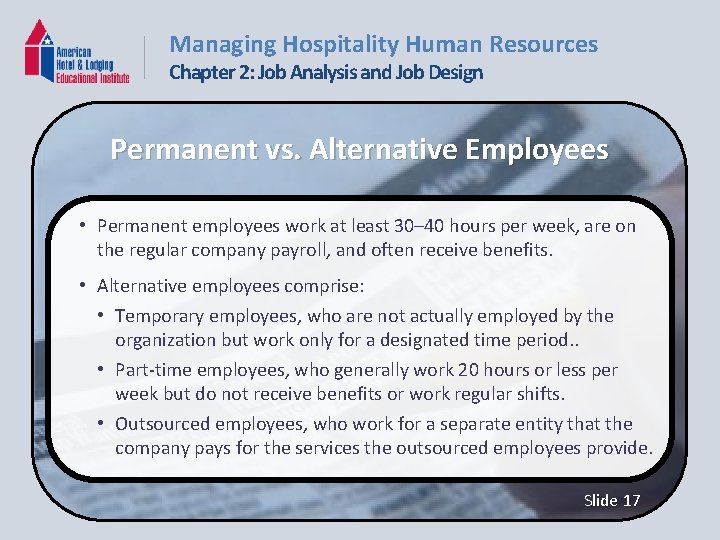 American Hotel & Lodging Educational Institute

Managing Hospitality Human Resources
Chapter 2: Job Analysis and Job Design

Permanent vs. Alternative Employees

• Permanent employees work at least 30–40 hours per week, are on the regular company payroll, and often receive benefits.

• Alternative employees comprise:

• Temporary employees, who are not actually employed by the organization but work only for a designated time period..

• Part-time employees, who generally work 20 hours or less per week but do not receive benefits or work regular shifts.

• Outsourced employees, who work for a separate entity that the company pays for the services the outsourced employees provide.

Slide 17